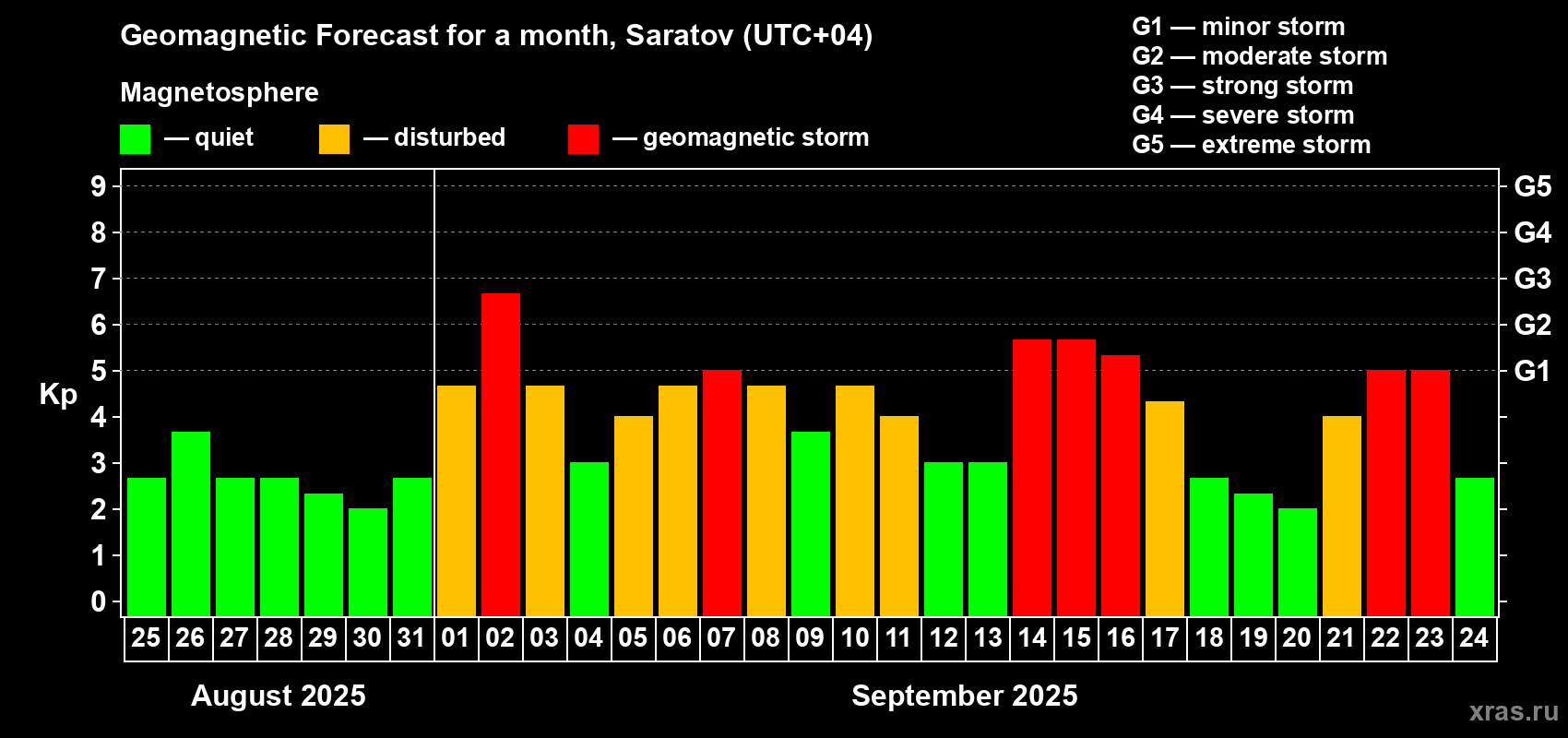 Geomagnetic Forecast for a month, Saratov (UTC+04)

Magnetosphere

— quiet — disturbed — geomagnetic storm

G1 — minor storm
G2 — moderate storm
G3 — strong storm
G4 — severe storm
G5 — extreme storm

Kp

9
8
7
6
5
4
3
2
1
0

G5
G4
G3
G2
G1

25 26 27 28 29 30 31 01 02 03 04 05 06 07 08 09 10 11 12 13 14 15 16 17 18 19 20 21 22 23 24

August 2025

September 2025

xras.ru